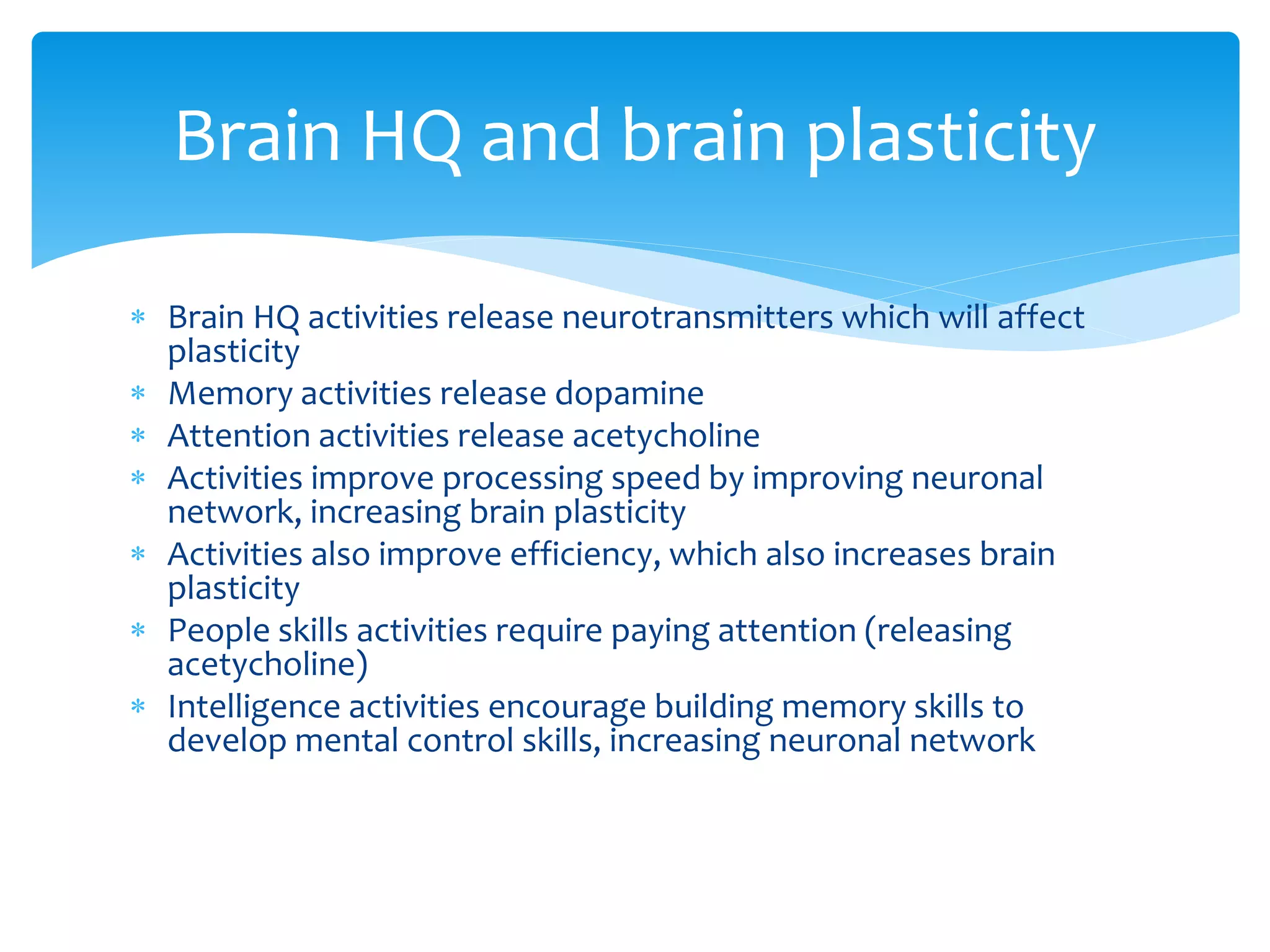 Brain HQ and brain plasticity

* Brain HQ activities release neurotransmitters which will affect plasticity
* Memory activities release dopamine
* Attention activities release acetycholine
* Activities improve processing speed by improving neuronal network, increasing brain plasticity
* Activities also improve efficiency, which also increases brain plasticity
* People skills activities require paying attention (releasing acetycholine)
* Intelligence activities encourage building memory skills to develop mental control skills, increasing neuronal network